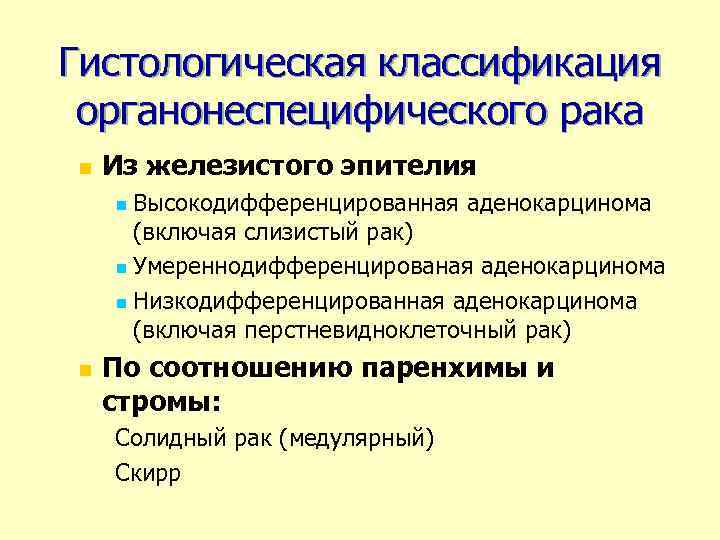 Гистологическая классификация органонеспецифического рака

Из железистого эпителия

Высокодифференцированная аденокарцинома (включая слизистый рак)

Умереннодифференцированая аденокарцинома

Низкодифференцированная аденокарцинома (включая перстневидноклеточный рак)

По соотношению паренхимы и стромы:

Солидный рак (медулярный)

Скирр